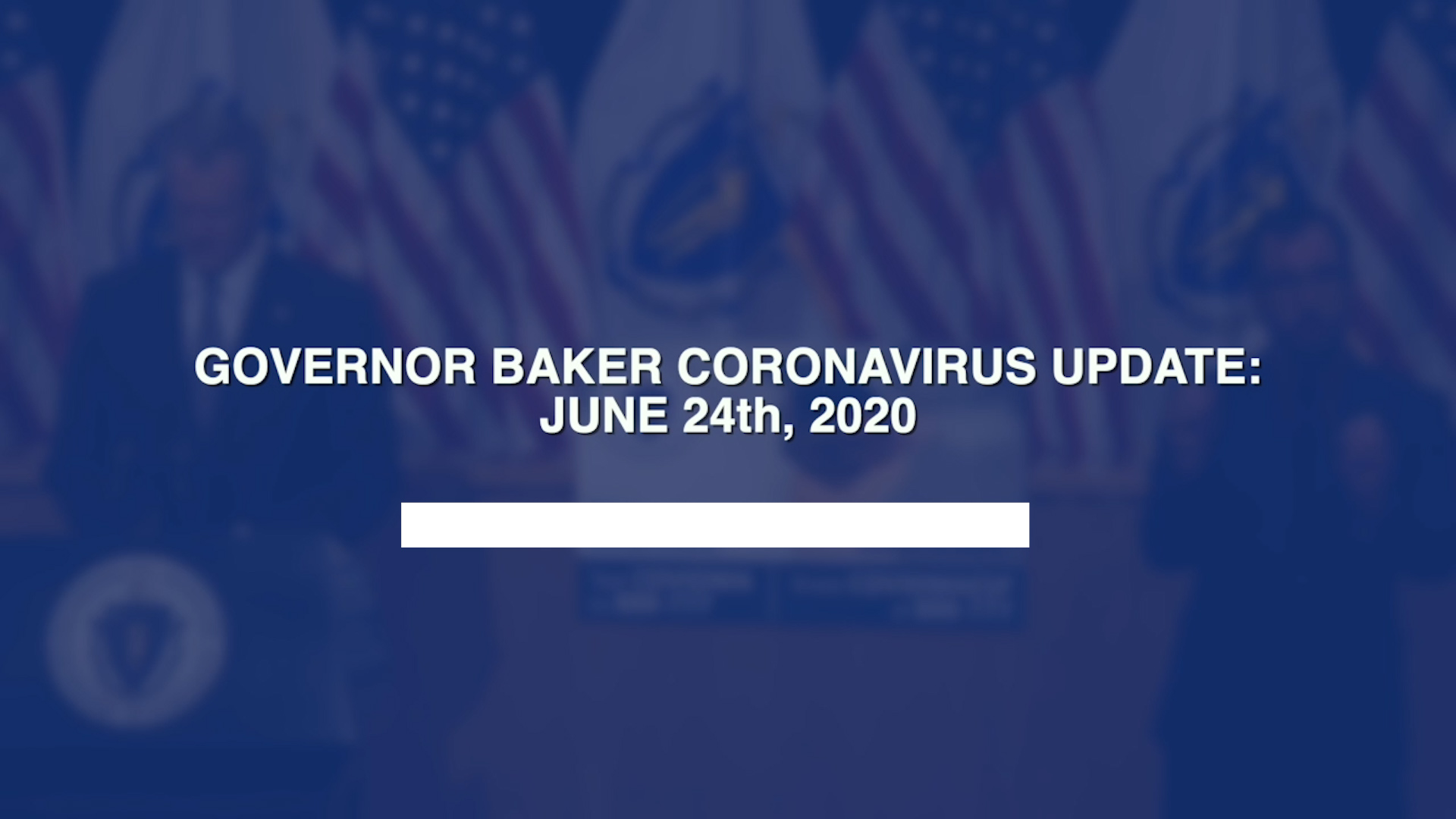 GOVERNOR BAKER CORONAVIRUS UPDATE:
JUNE 24th, 2020